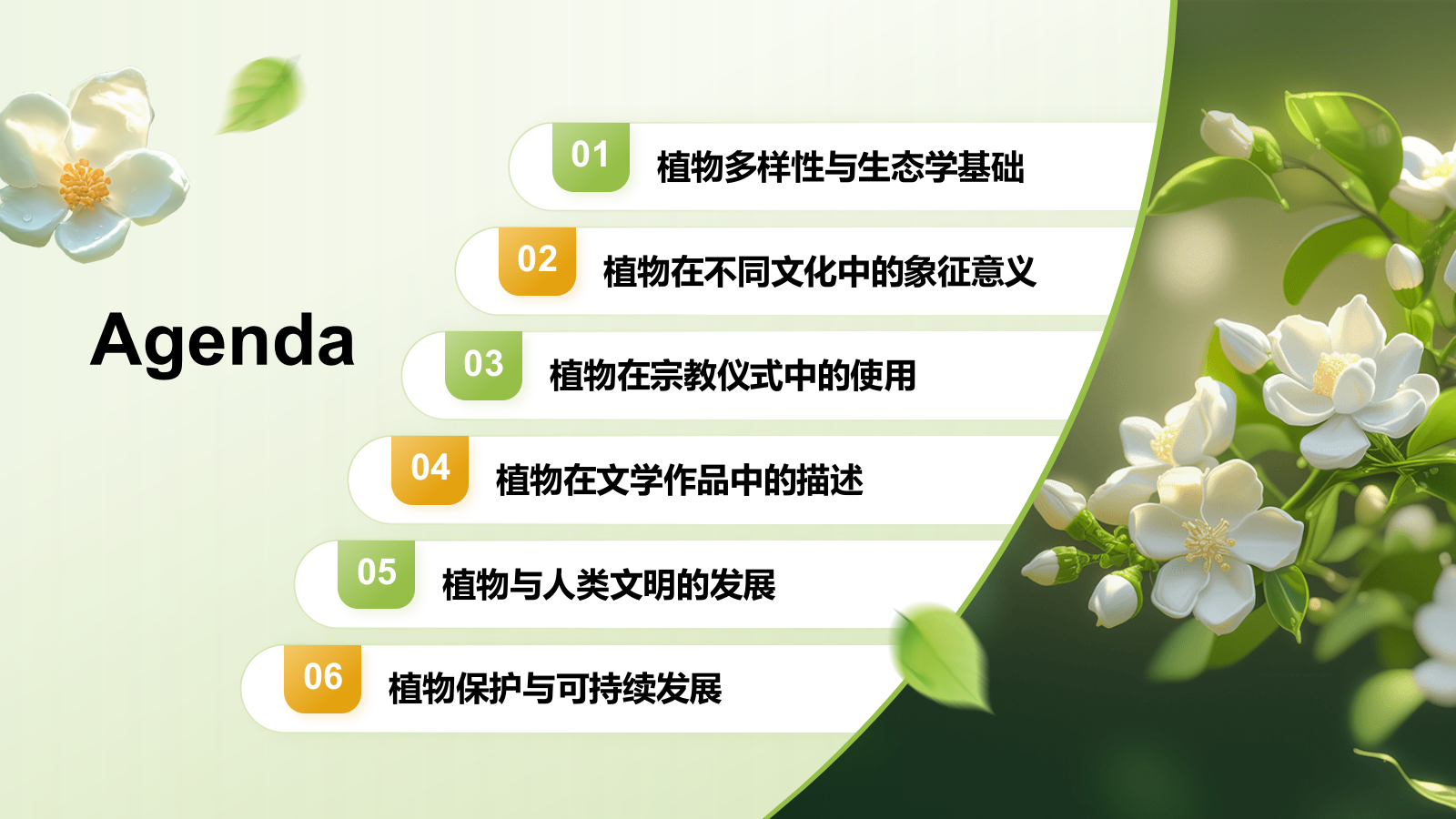 Agenda

01 植物多样性与生态学基础

02 植物在不同文化中的象征意义

03 植物在宗教仪式中的使用

04 植物在文学作品中的描述

05 植物与人类文明的发展

06 植物保护与可持续发展